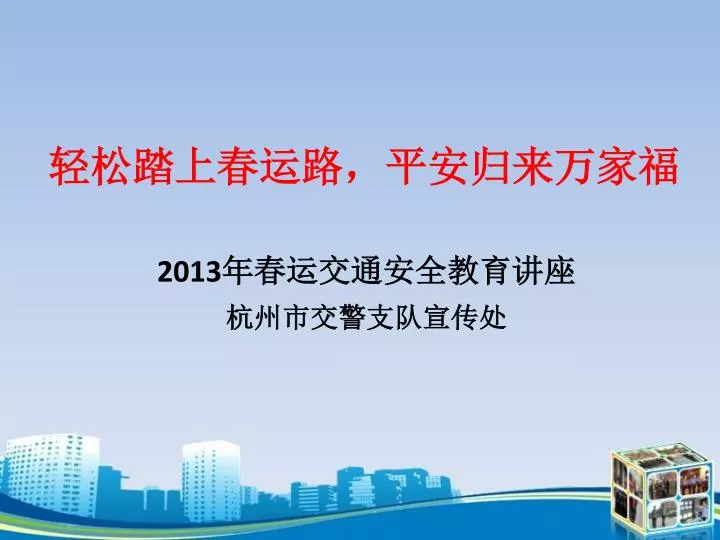 轻松踏上春运路，平安归来万家福

2013年春运交通安全教育讲座

杭州市交警支队宣传处